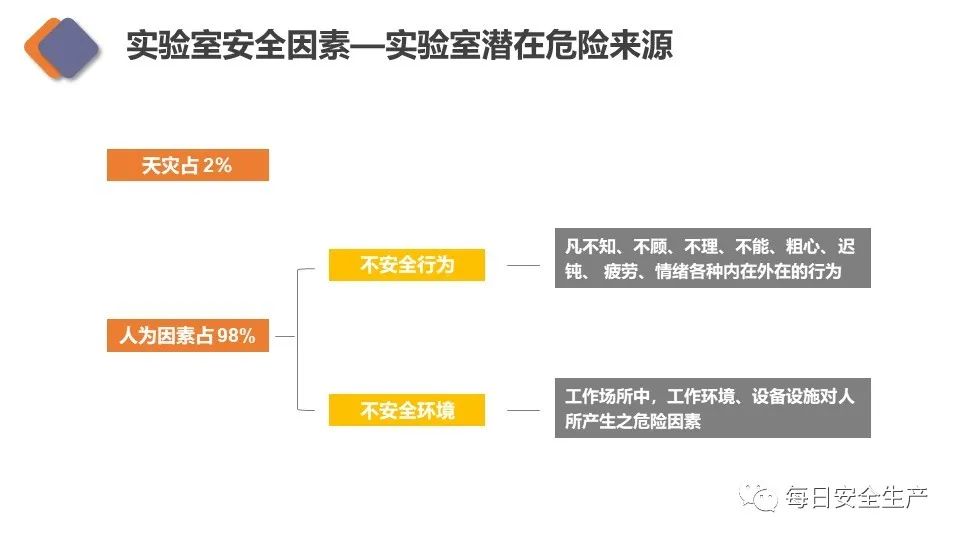 实验室安全因素—实验室潜在危险来源

天灾占 2%

人为因素占 98%

不安全行为

凡不知、不顾、不理、不能、粗心、迟钝、 疲劳、情绪各种内在外在的行为

不安全环境

工作场所中，工作环境、设备设施对人所产生之危险因素

每日安全生产